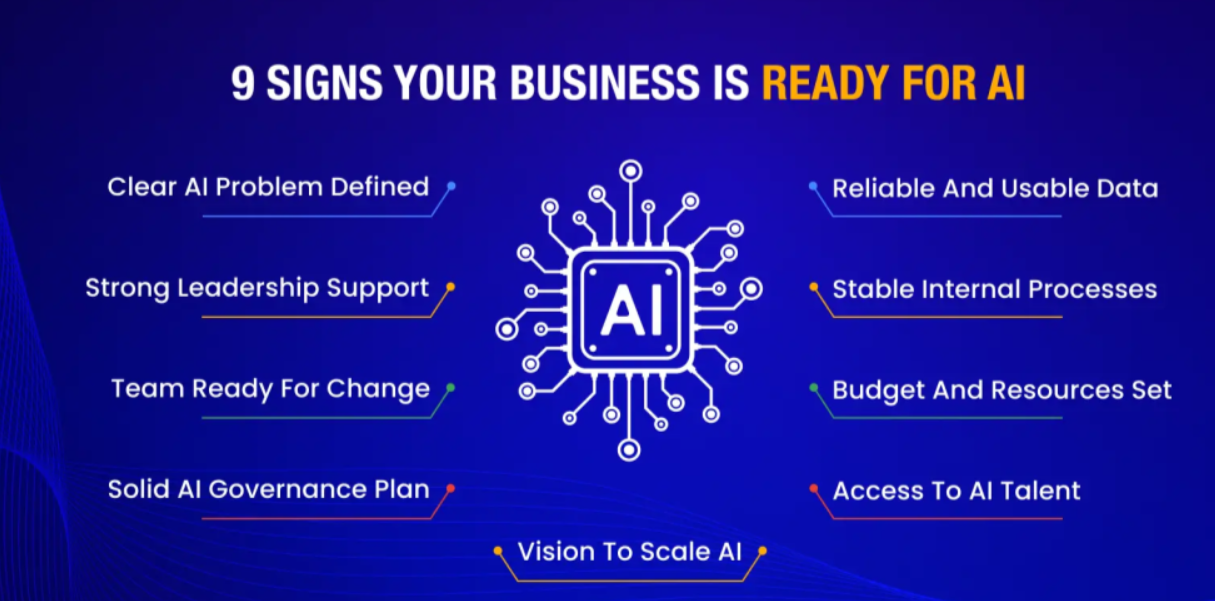 9 SIGNS YOUR BUSINESS IS READY FOR AI

Clear AI Problem Defined

Strong Leadership Support

Team Ready For Change

Solid AI Governance Plan

AI

Reliable And Usable Data

Stable Internal Processes

Budget And Resources Set

Access To AI Talent

Vision To Scale AI